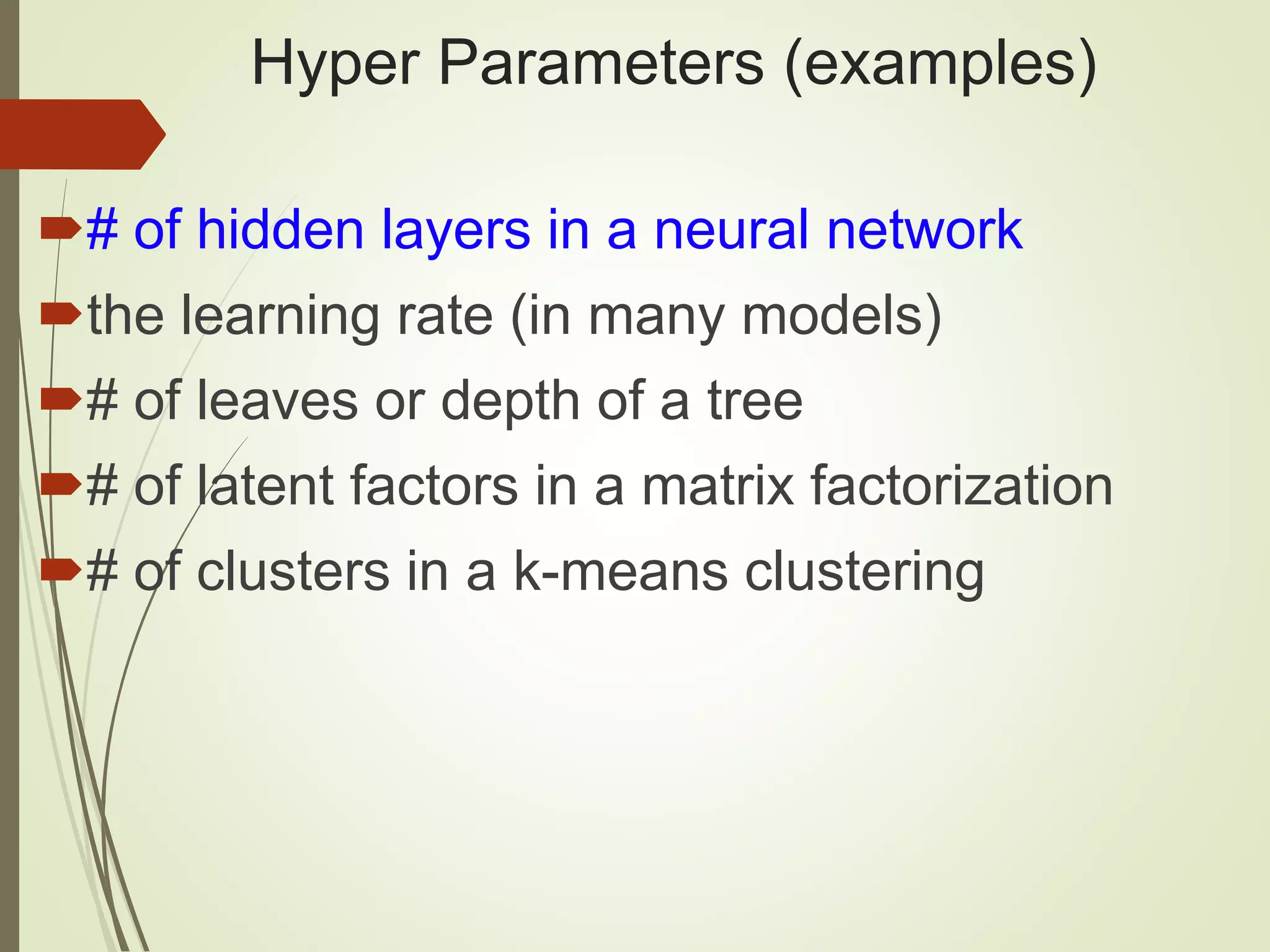 Hyper Parameters (examples)

# of hidden layers in a neural network

the learning rate (in many models)

# of leaves or depth of a tree

# of latent factors in a matrix factorization

# of clusters in a k-means clustering